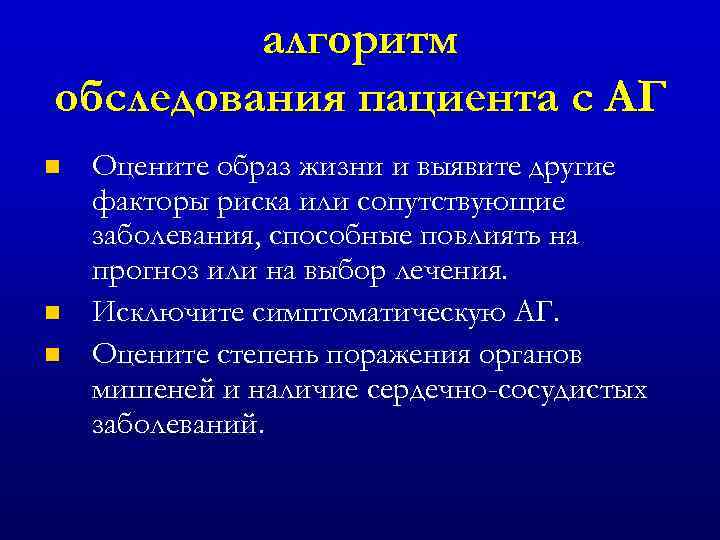 алгоритм
обследования пациента с АГ

- Оцените образ жизни и выявите другие факторы риска или сопутствующие заболевания, способные повлиять на прогноз или на выбор лечения.
- Исключите симптоматическую АГ.
- Оцените степень поражения органов мишеней и наличие сердечно-сосудистых заболеваний.